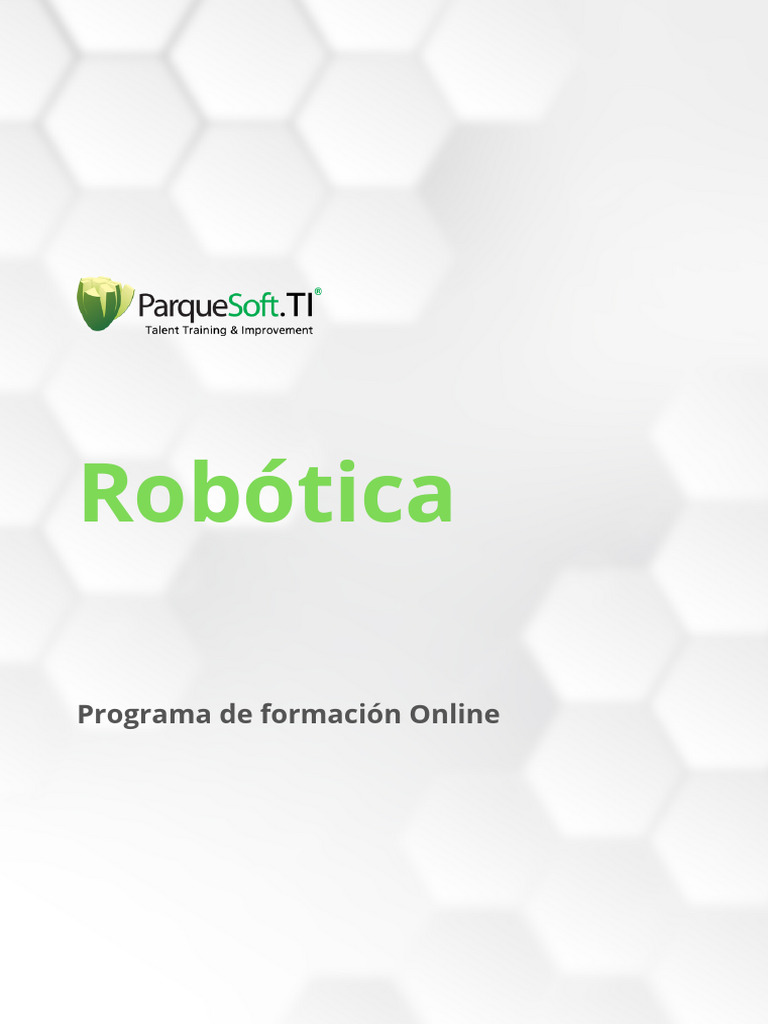 ParqueSoft.TI®
Talent Training & Improvement

Robótica

Programa de formación Online